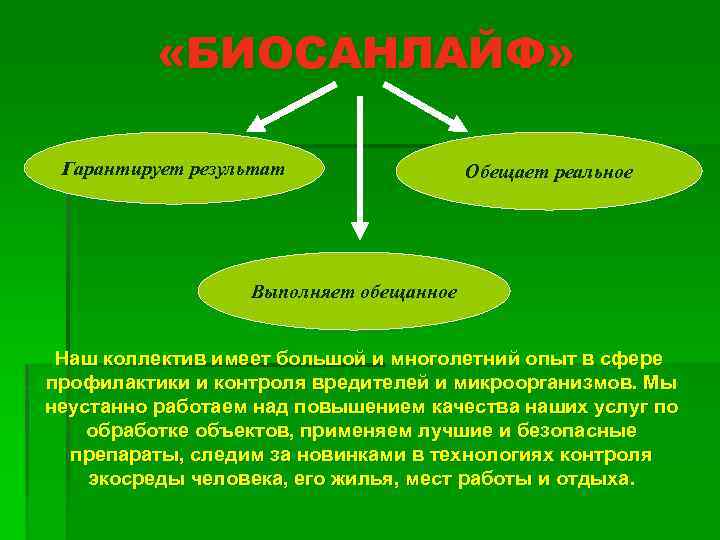 «БИОСАНЛАЙФ»

Гарантирует результат

Обещает реальное

Выполняет обещанное

Наш коллектив имеет большой и многолетний опыт в сфере профилактики и контроля вредителей и микроорганизмов. Мы неустанно работаем над повышением качества наших услуг по обработке объектов, применяем лучшие и безопасные препараты, следим за новинками в технологиях контроля экосреды человека, его жилья, мест работы и отдыха.